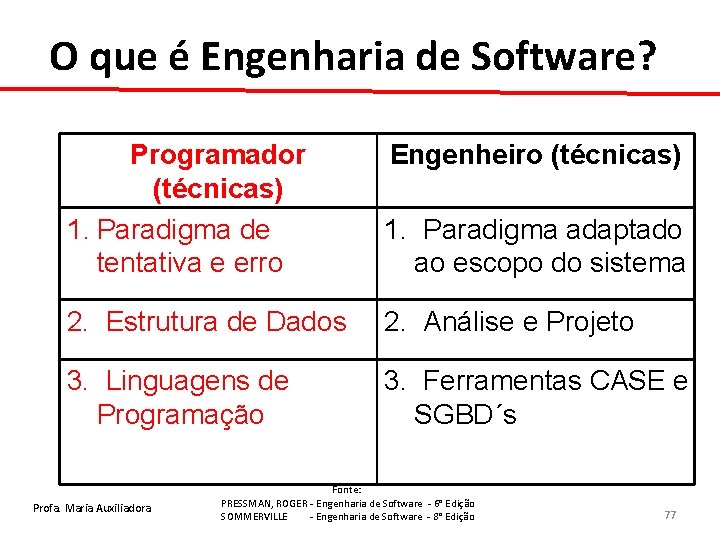 O que é Engenharia de Software?

| Programador (técnicas) | Engenheiro (técnicas) |
|---|---|
| 1. Paradigma de tentativa e erro | 1. Paradigma adaptado ao escopo do sistema |
| 2. Estrutura de Dados | 2. Análise e Projeto |
| 3. Linguagens de Programação | 3. Ferramentas CASE e SGBD´s |

Profa. Maria Auxiliadora

Fonte:
PRESSMAN, ROGER - Engenharia de Software - 6ª Edição
SOMMERVILLE - Engenharia de Software - 8ª Edição

77